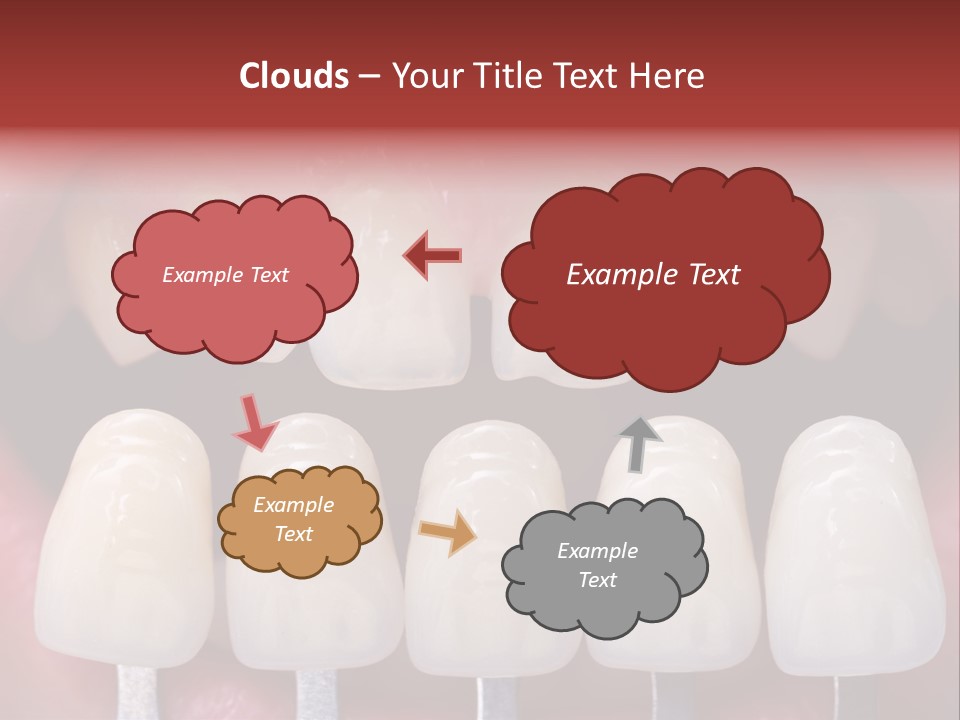 Clouds – Your Title Text Here

Example Text

Example Text

Example Text

Example Text